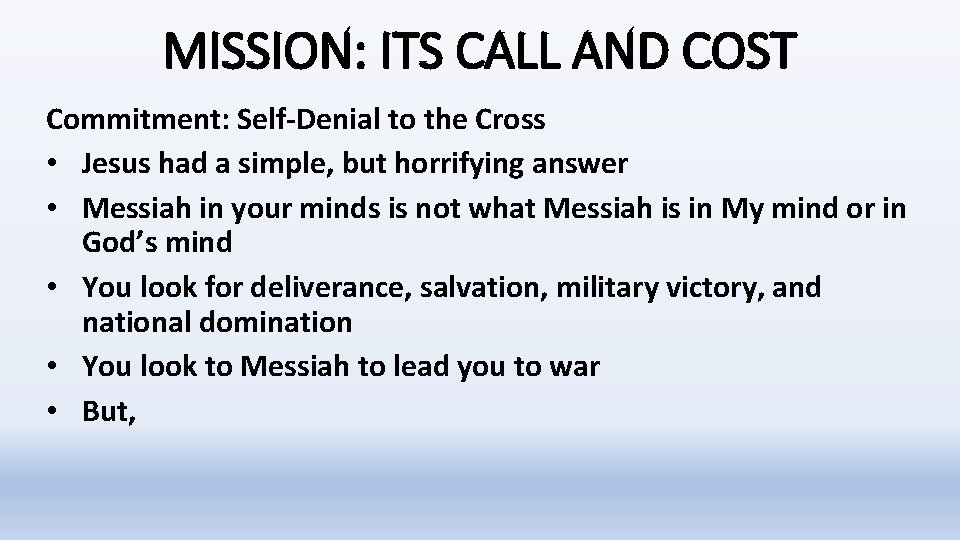 MISSION: ITS CALL AND COST

Commitment: Self-Denial to the Cross
• Jesus had a simple, but horrifying answer
• Messiah in your minds is not what Messiah is in My mind or in God's mind
• You look for deliverance, salvation, military victory, and national domination
• You look to Messiah to lead you to war
• But,